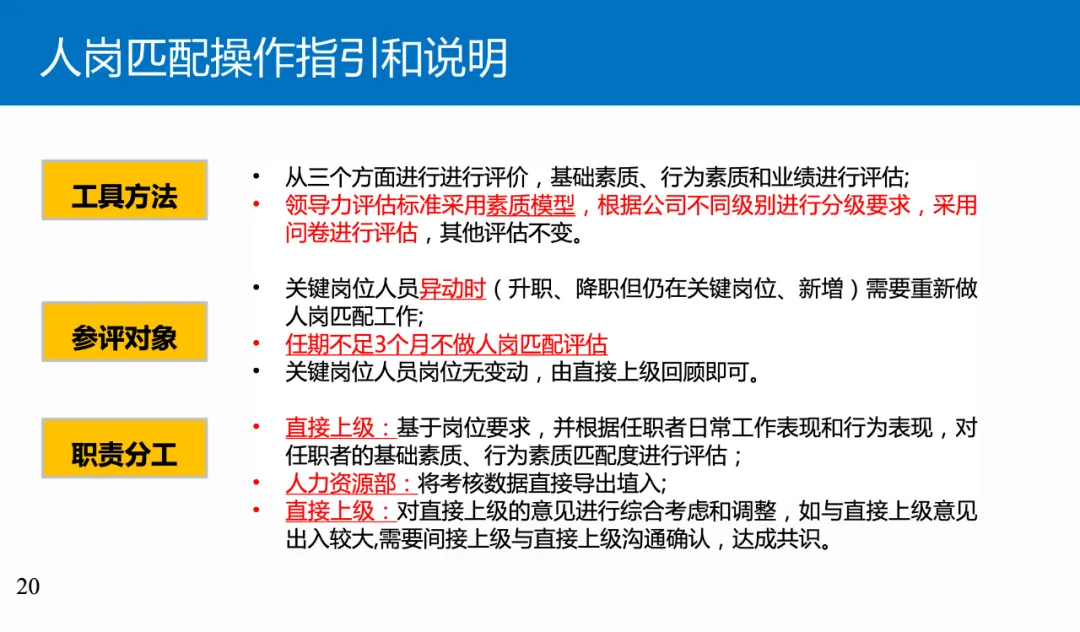 人岗匹配操作指引和说明

工具方法

• 从三个方面进行进行评价，基础素质、行为素质和业绩进行评估;
• 领导力评估标准采用素质模型，根据公司不同级别进行分级要求，采用问卷进行评估，其他评估不变。

参评对象

• 关键岗位人员异动时（升职、降职但仍在关键岗位、新增）需要重新做人岗匹配工作;
• 任期不足3个月不做人岗匹配评估
• 关键岗位人员岗位无变动，由直接上级回顾即可。

职责分工

• 直接上级：基于岗位要求，并根据任职者日常工作表现和行为表现，对任职者的基础素质、行为素质匹配度进行评估；
• 人力资源部：将考核数据直接导出填入;
• 直接上级：对直接上级的意见进行综合考虑和调整，如与直接上级意见出入较大,需要间接上级与直接上级沟通确认，达成共识。

20